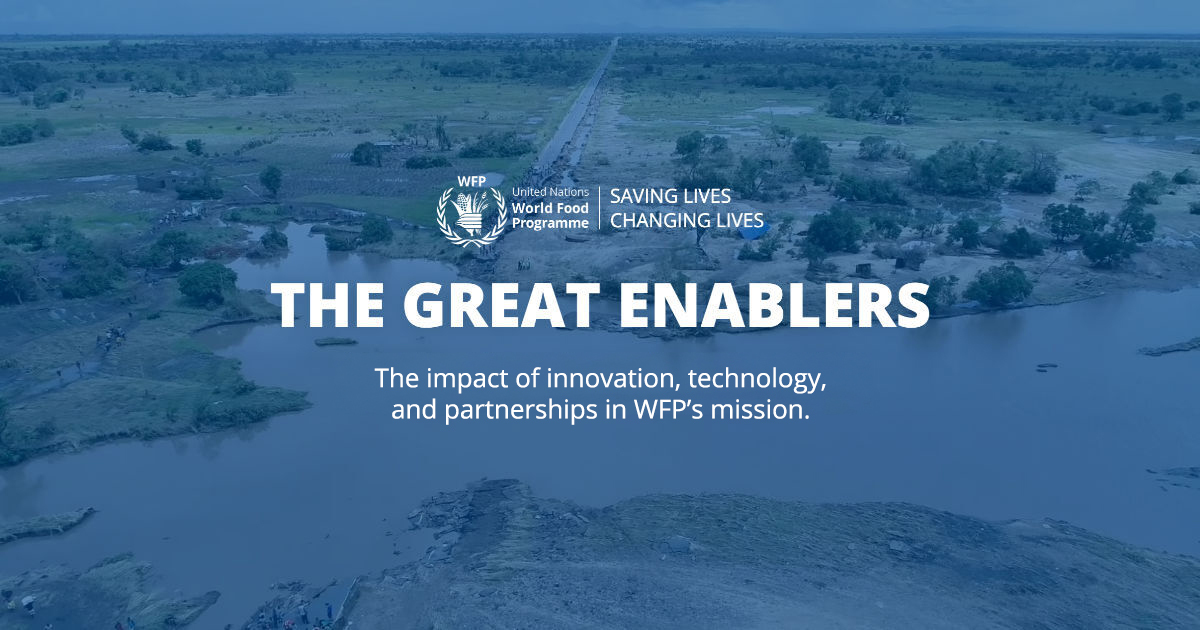 WFP
United Nations
World Food
Programme

SAVING LIVES
CHANGING LIVES

THE GREAT ENABLERS

The impact of innovation, technology, and partnerships in WFP's mission.